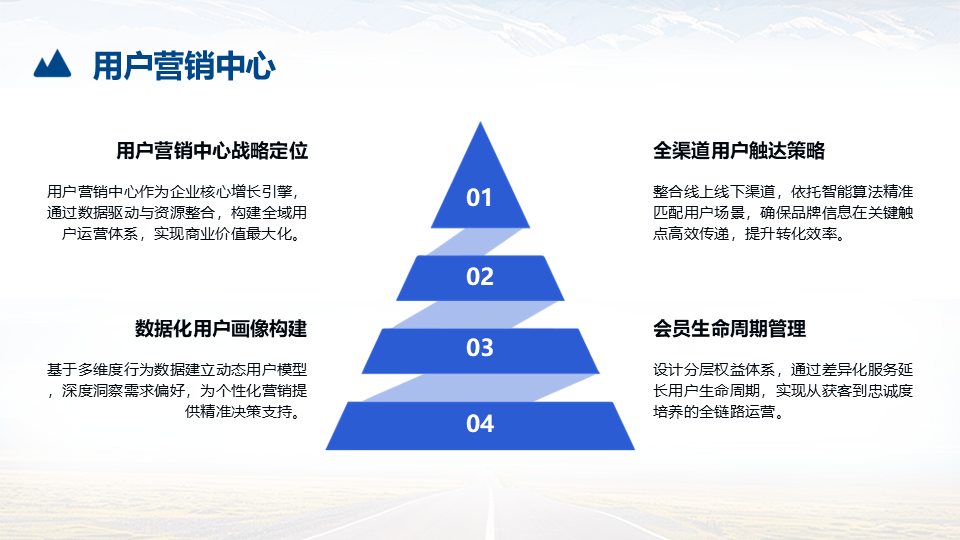 用户营销中心

用户营销中心战略定位

用户营销中心作为企业核心增长引擎，通过数据驱动与资源整合，构建全域用户运营体系，实现商业价值最大化。

数据化用户画像构建

基于多维度行为数据建立动态用户模型，深度洞察需求偏好，为个性化营销提供精准决策支持。

01

02

03

04

全渠道用户触达策略

整合线上线下渠道，依托智能算法精准匹配用户场景，确保品牌信息在关键触点高效传递，提升转化效率。

会员生命周期管理

设计分层权益体系，通过差异化服务延长用户生命周期，实现从获客到忠诚度培养的全链路运营。